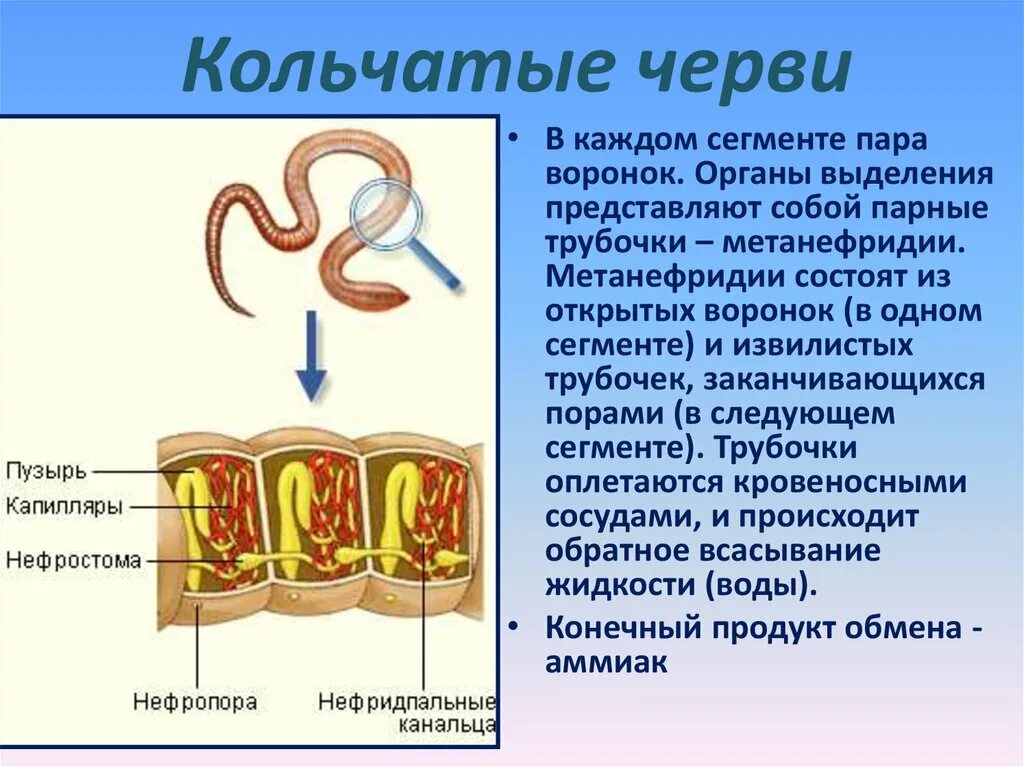 Кольчатые черви

Пузырь
Капилляры
Нефростома
Нефропора
Нефридпальные канальца

• В каждом сегменте пара воронок. Органы выделения представляют собой парные трубочки – метанефридии. Метанефридии состоят из открытых воронок (в одном сегменте) и извилистых трубочек, заканчивающихся порами (в следующем сегменте). Трубочки оплетаются кровеносными сосудами, и происходит обратное всасывание жидкости (воды).
• Конечный продукт обмена - аммиак